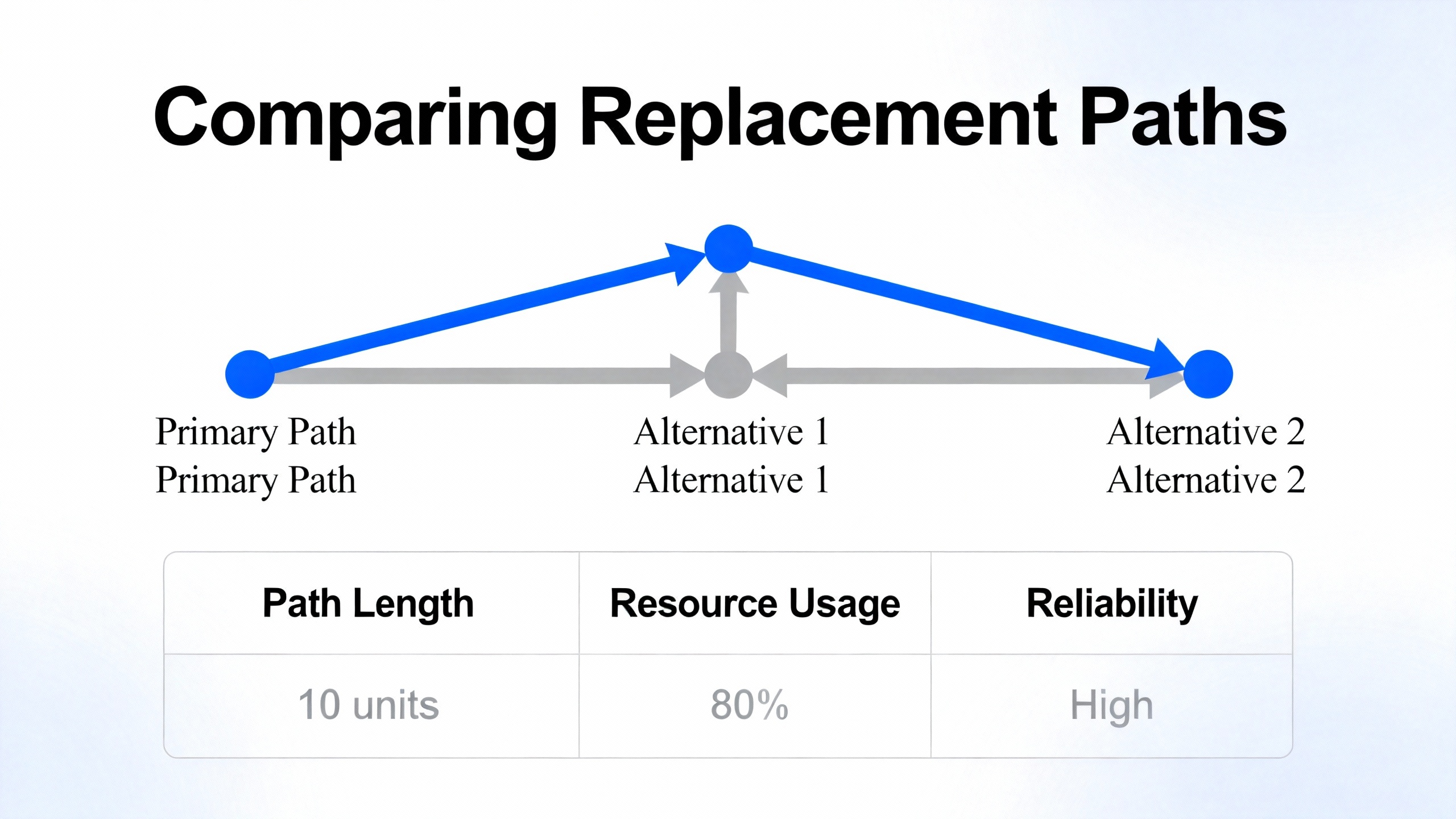 Comparing Replacement Paths

Primary Path
Primary Path

Alternative 1
Alternative 1

Alternative 2
Alternative 2

| Path Length | Resource Usage | Reliability |
|---|---|---|
| 10 units | 80% | High |